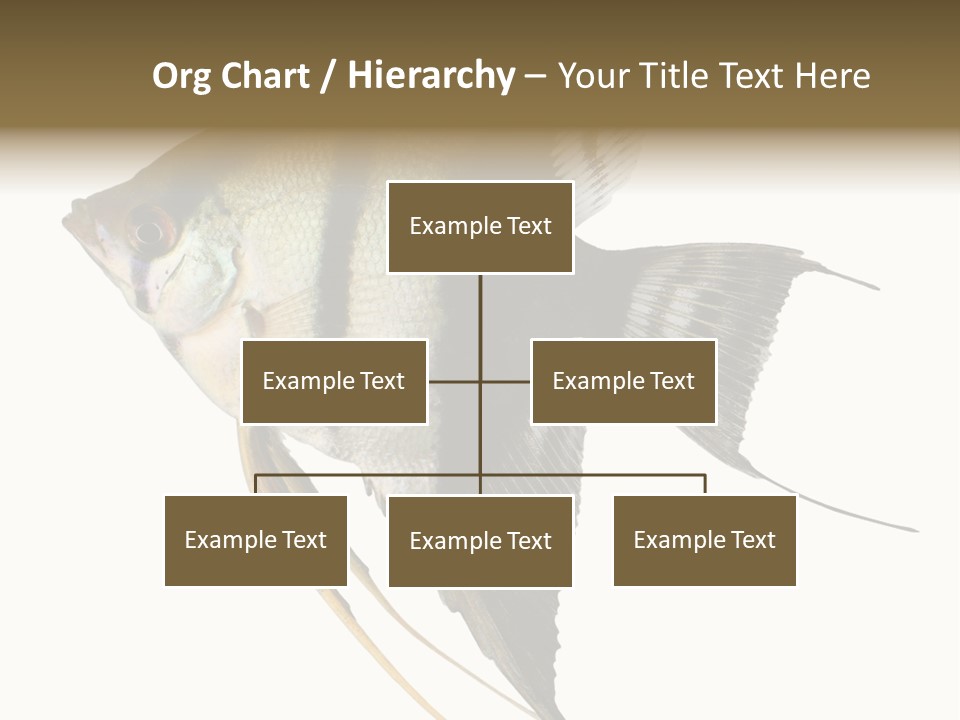 Org Chart / Hierarchy – Your Title Text Here

Example Text

Example Text

Example Text

Example Text

Example Text

Example Text